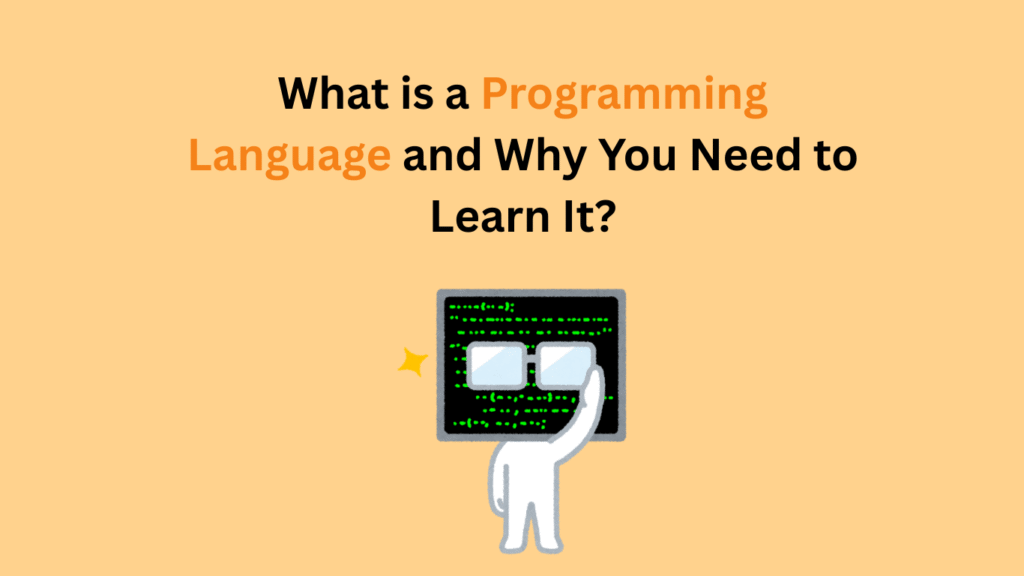 What is a Programming Language and Why You Need to Learn It?